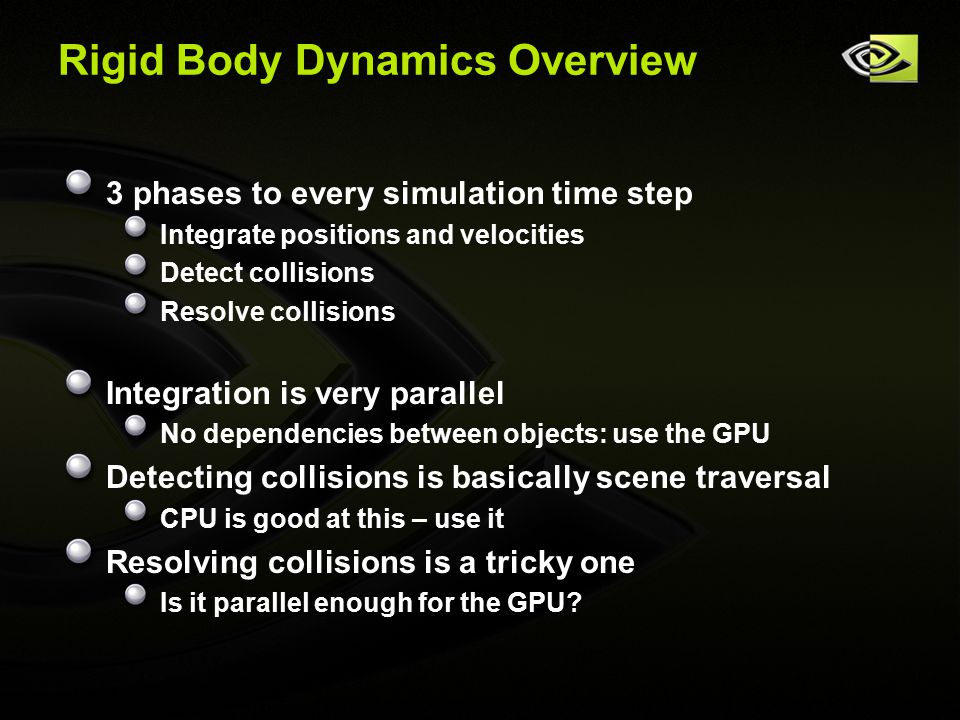 Rigid Body Dynamics Overview

3 phases to every simulation time step
Integrate positions and velocities
Detect collisions
Resolve collisions

Integration is very parallel
No dependencies between objects: use the GPU
Detecting collisions is basically scene traversal
CPU is good at this – use it
Resolving collisions is a tricky one
Is it parallel enough for the GPU?